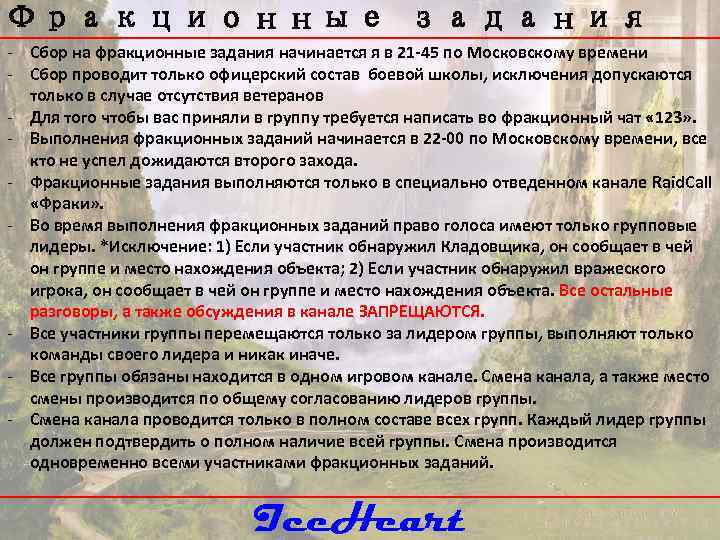 Фракционные задания

- Сбор на фракционные задания начинается я в 21-45 по Московскому времени
- Сбор проводит только офицерский состав боевой школы, исключения допускаются только в случае отсутствия ветеранов
- Для того чтобы вас приняли в группу требуется написать во фракционный чат «123».
- Выполнения фракционных заданий начинается в 22-00 по Московскому времени, все кто не успел дожидаются второго захода.
- Фракционные задания выполняются только в специально отведенном канале RaidCall «Фраки».
- Во время выполнения фракционных заданий право голоса имеют только групповые лидеры. *Исключение: 1) Если участник обнаружил Кладовщика, он сообщает в чей он группе и место нахождения объекта; 2) Если участник обнаружил вражеского игрока, он сообщает в чей он группе и место нахождения объекта. Все остальные разговоры, а также обсуждения в канале ЗАПРЕЩАЮТСЯ.
- Все участники группы перемещаются только за лидером группы, выполняют только команды своего лидера и никак иначе.
- Все группы обязаны находится в одном игровом канале. Смена канала, а также место смены производится по общему согласованию лидеров группы.
- Смена канала проводится только в полном составе всех групп. Каждый лидер группы должен подтвердить о полном наличие всей группы. Смена производится одновременно всеми участниками фракционных заданий.

IceHeart